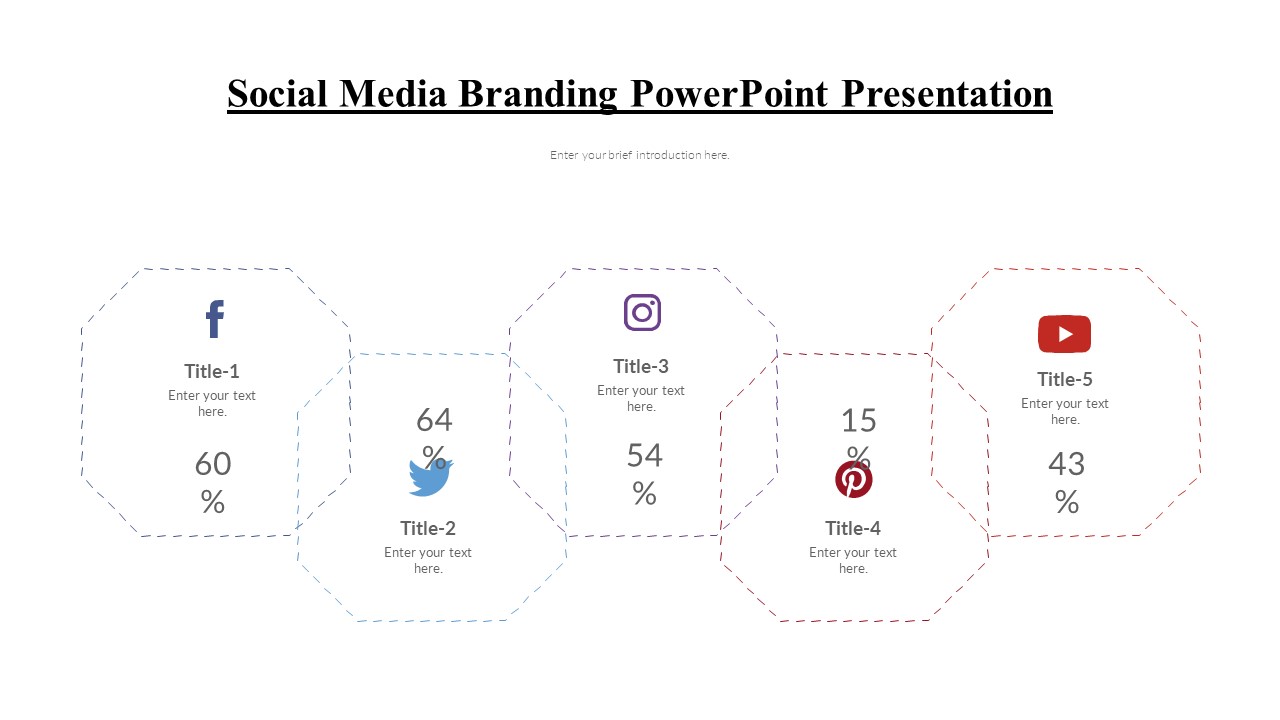 Social Media Branding PowerPoint Presentation

Enter your brief introduction here.

Title-1
Enter your text here.
60 %

64 %
Title-2
Enter your text here.

Title-3
Enter your text here.
54 %

15 %
Title-4
Enter your text here.

Title-5
Enter your text here.
43 %